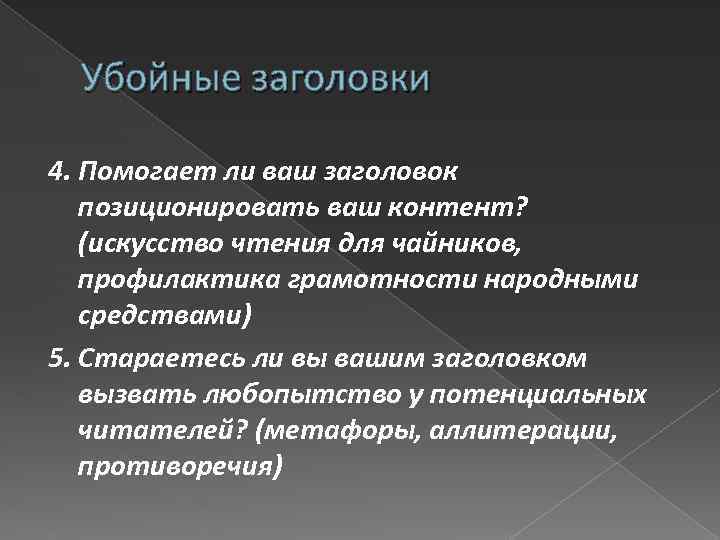 Убойные заголовки

4. Помогает ли ваш заголовок позиционировать ваш контент? (искусство чтения для чайников, профилактика грамотности народными средствами)

5. Стараетесь ли вы вашим заголовком вызвать любопытство у потенциальных читателей? (метафоры, аллитерации, противоречия)